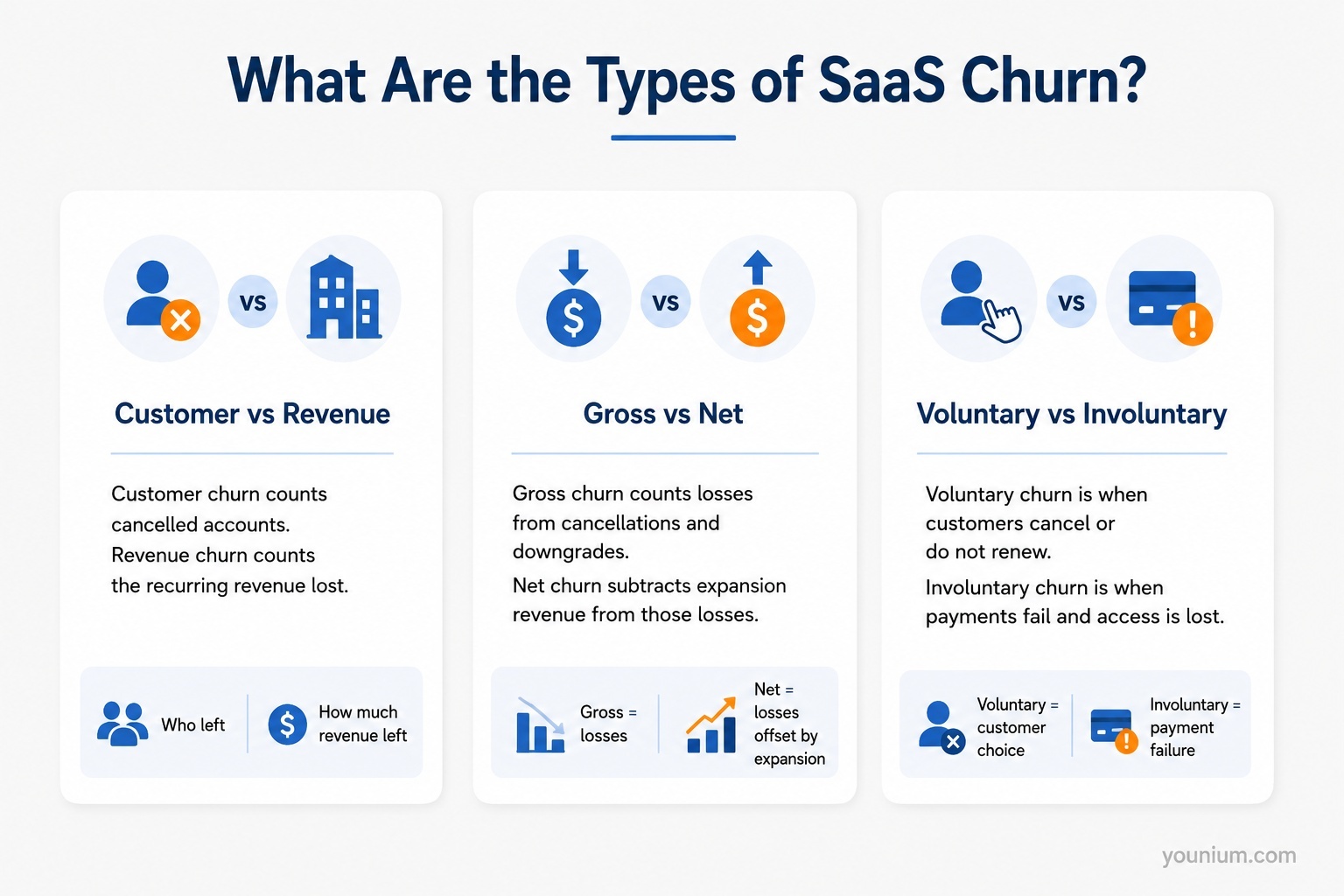 What Are the Types of SaaS Churn?

vs

Customer vs Revenue

Customer churn counts cancelled accounts.
Revenue churn counts the recurring revenue lost.

Who left

How much revenue left

vs

Gross vs Net

Gross churn counts losses from cancellations and downgrades.

Net churn subtracts expansion revenue from those losses.

Gross = losses

Net = losses offset by expansion

vs

Voluntary vs Involuntary

Voluntary churn is when customers cancel or do not renew.

Involuntary churn is when payments fail and access is lost.

Voluntary = customer choice

Involuntary = payment failure

younium.com